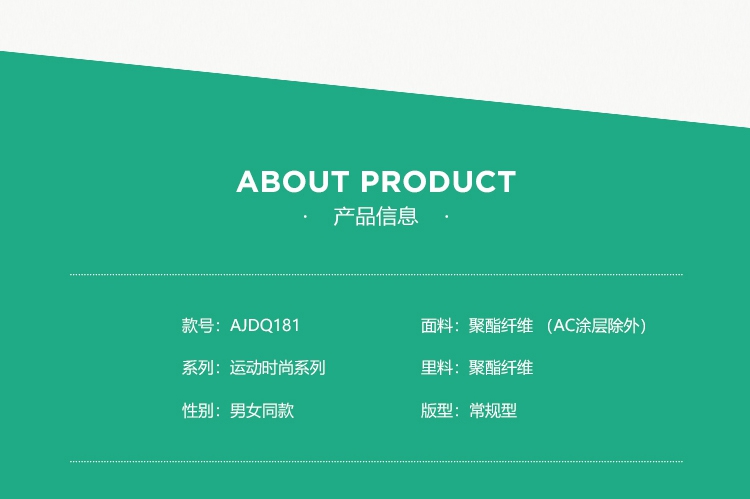 ABOUT PRODUCT
· 产品信息 ·

款号：AJDQ181
系列：运动时尚系列
性别：男女同款

面料：聚酯纤维 （AC涂层除外）
里料：聚酯纤维
版型：常规型